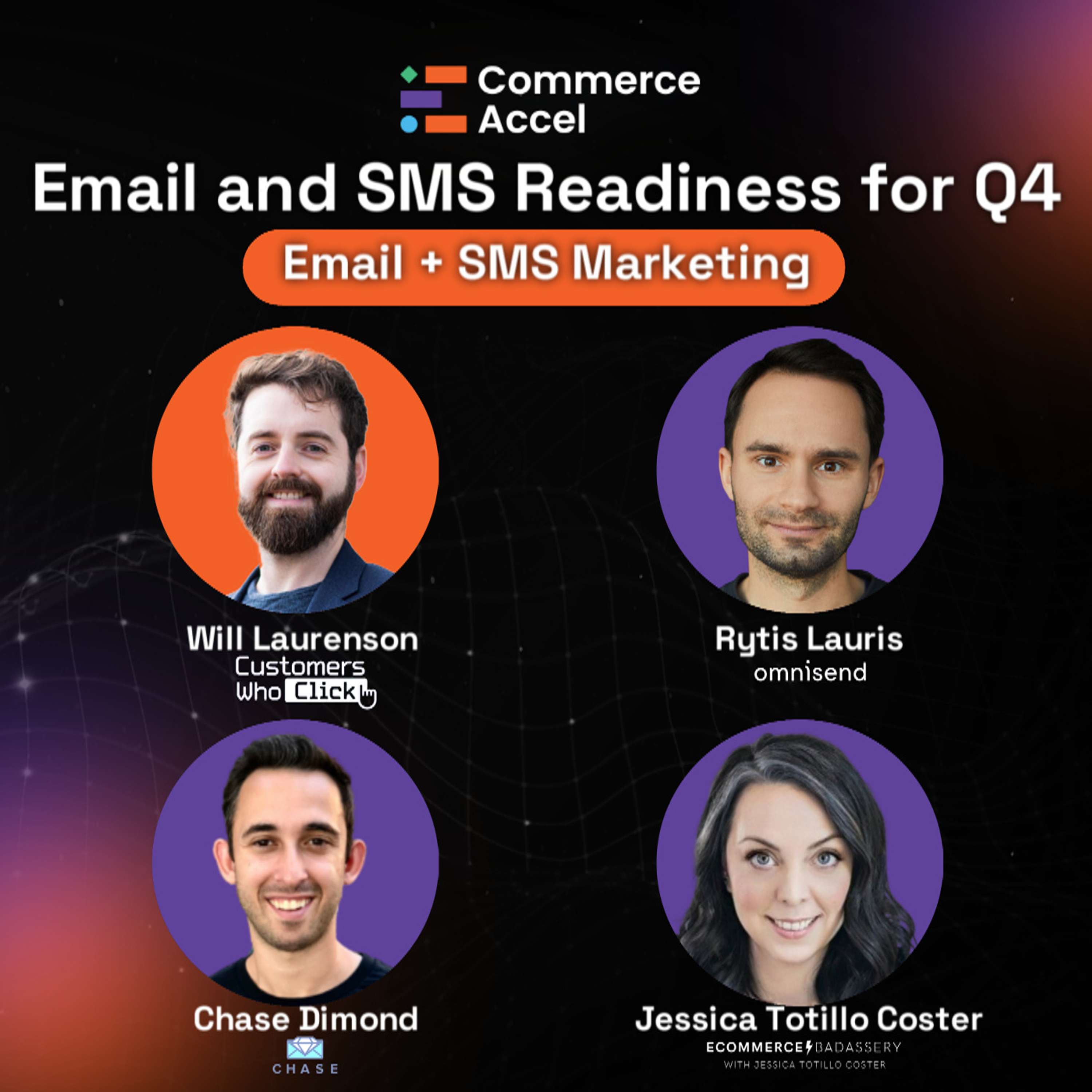 Commerce Accel

Email and SMS Readiness for Q4

Email + SMS Marketing

Will Laurenson
Customers Who Click

Rytis Lauris
omnisend

Chase Dimond
CHASE

Jessica Totillo Coster
ECOMMERCE BADASSERY
WITH JESSICA TOTILLO COSTER